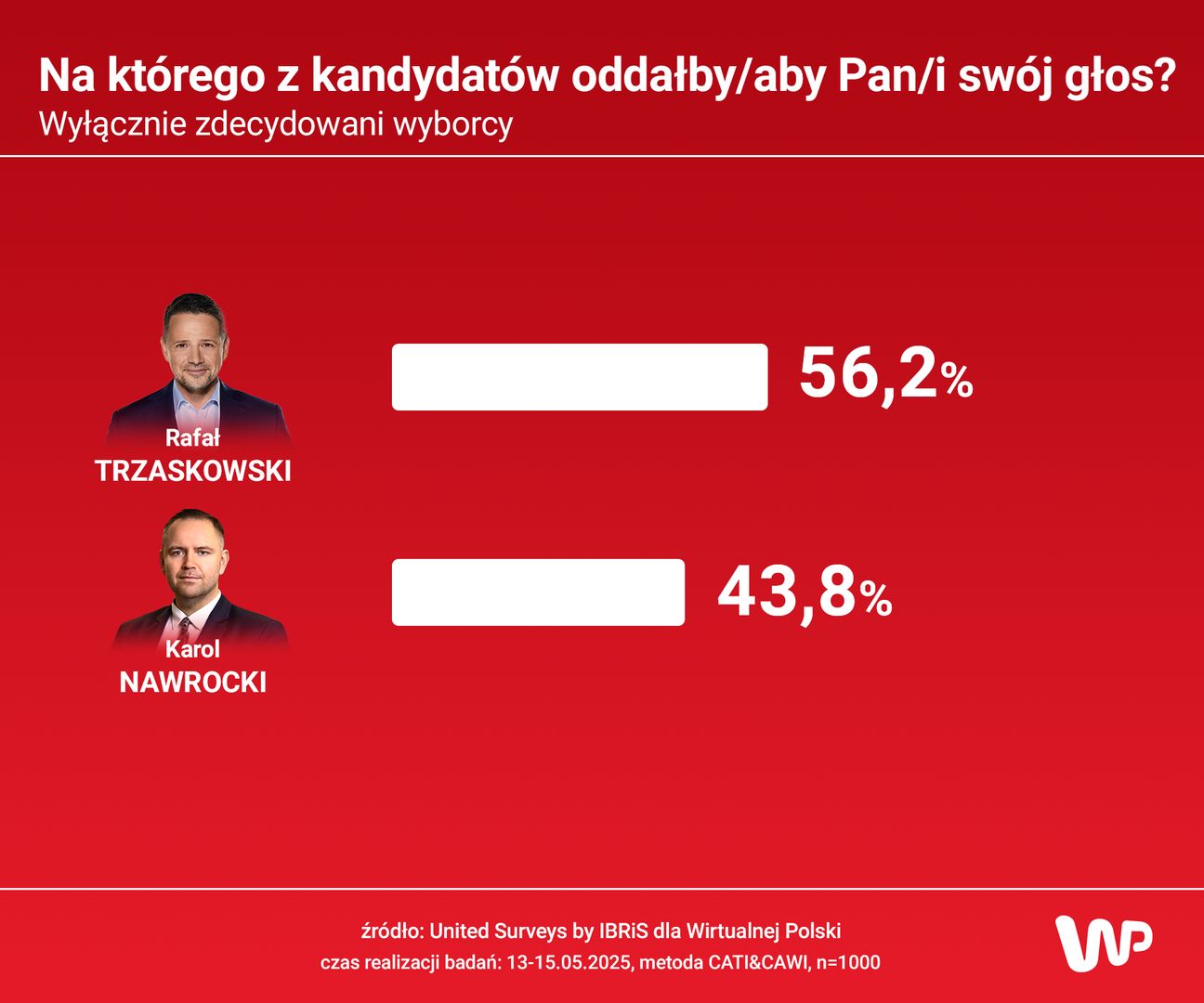 Na którego z kandydatów oddałby/aby Pan/i swój głos?
Wyłącznie zdecydowani wyborcy

Rafał
TRZASKOWSKI

56,2%

Karol
NAWROCKI

43,8%

źródło: United Surveys by IBRiS dla Wirtualnej Polski
czas realizacji badań: 13-15.05.2025, metoda CATI&CAWI, n=1000

WP